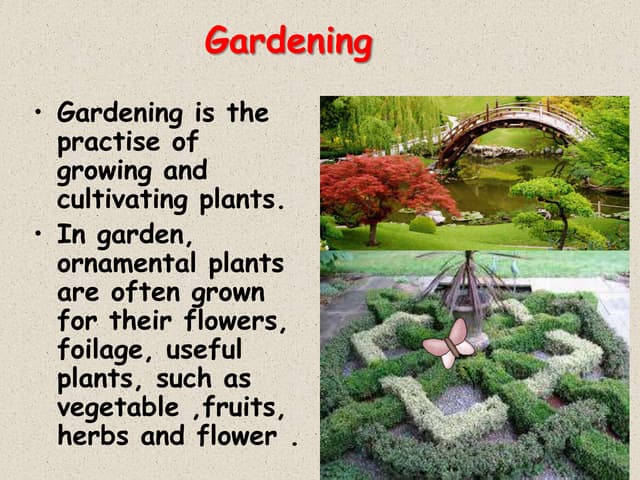 Gardening

• Gardening is the practise of growing and cultivating plants.
• In garden, ornamental plants are often grown for their flowers, foilage, useful plants, such as vegetable ,fruits, herbs and flower .